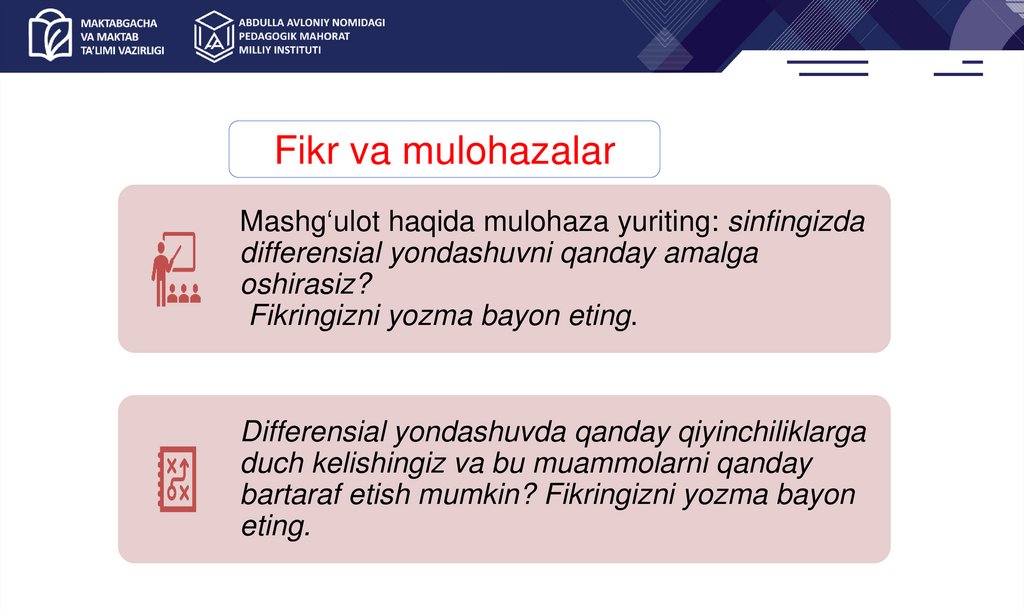 MAKTABGACHA VA MAKTAB TA'LIMI VAZIRLIGI

ABDULLA AVLONIY NOMIDAGI PEDAGOGIK MAHORAT MILLIY INSTITUTI

Fikr va mulohazalar

Mashg‘ulot haqida mulohaza yuriting: sinfingizda differensial yondashuvni qanday amalga oshirasiz?
Fikringizni yozma bayon eting.

Differensial yondashuvda qanday qiyinchiliklarga duch kelishingiz va bu muammolarni qanday bartaraf etish mumkin? Fikringizni yozma bayon eting.